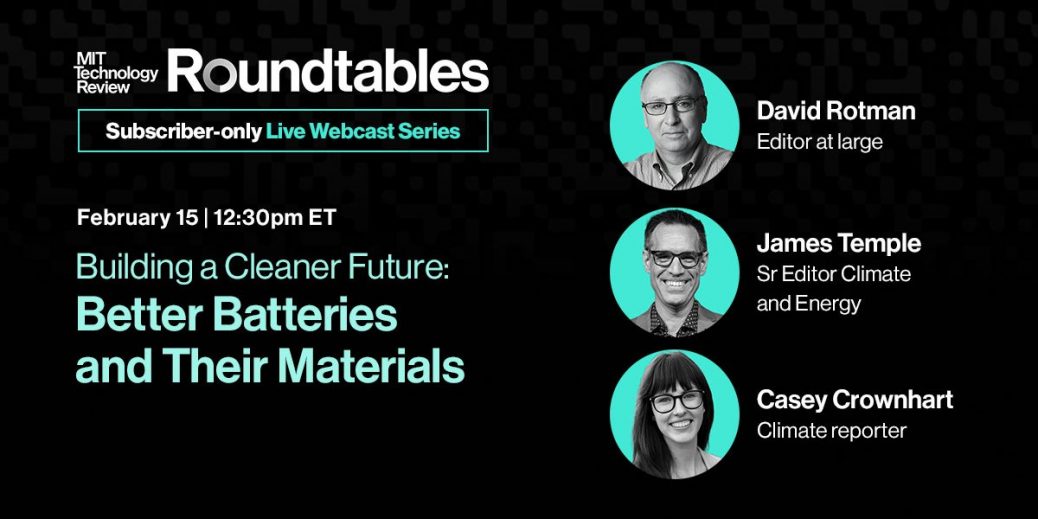 MIT Technology Review Roundtables

Subscriber-only Live Webcast Series

February 15 | 12:30pm ET

Building a Cleaner Future: Better Batteries and Their Materials

David Rotman
Editor at large

James Temple
Sr Editor Climate and Energy

Casey Crownhart
Climate reporter